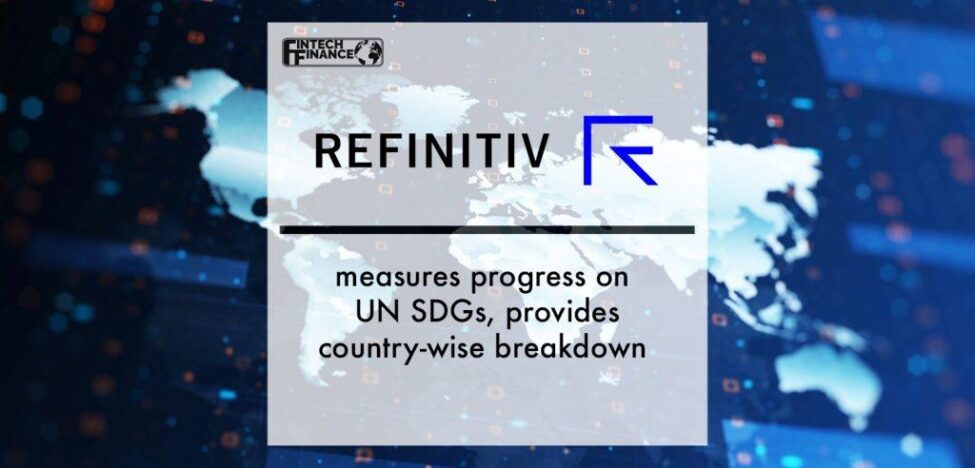 FINTECH FINANCE

REFINITIV

measures progress on UN SDGs, provides country-wise breakdown